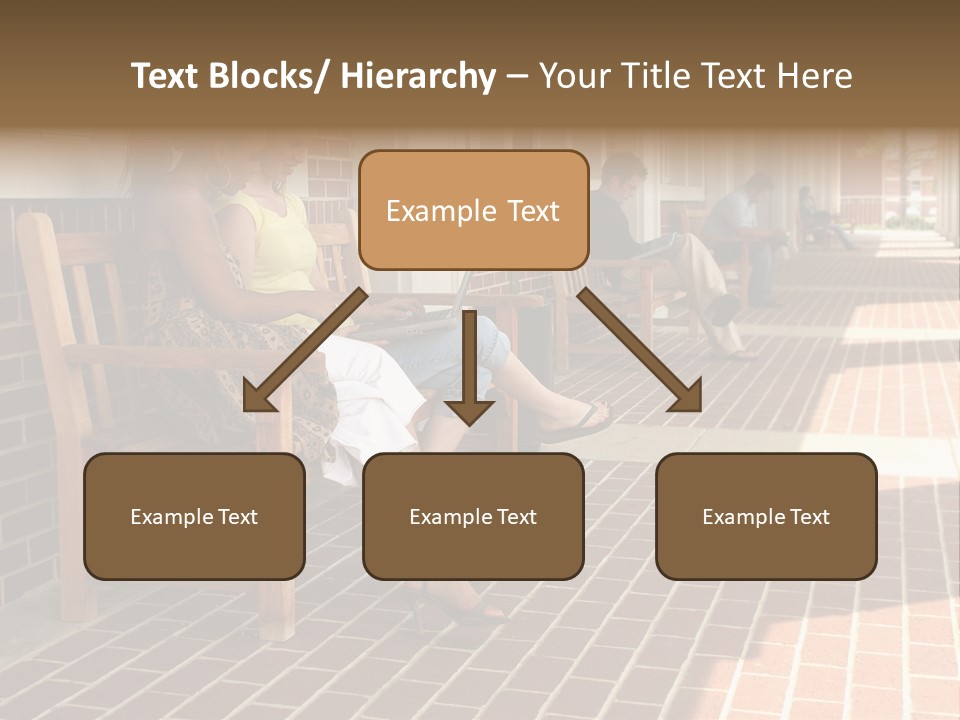 Text Blocks/ Hierarchy – Your Title Text Here

Example Text

Example Text

Example Text

Example Text